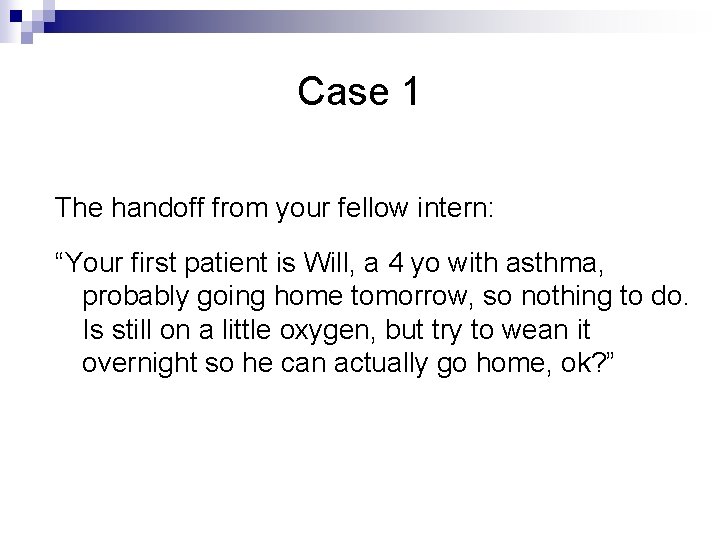 Case 1

The handoff from your fellow intern:

“Your first patient is Will, a 4 yo with asthma, probably going home tomorrow, so nothing to do. Is still on a little oxygen, but try to wean it overnight so he can actually go home, ok?”